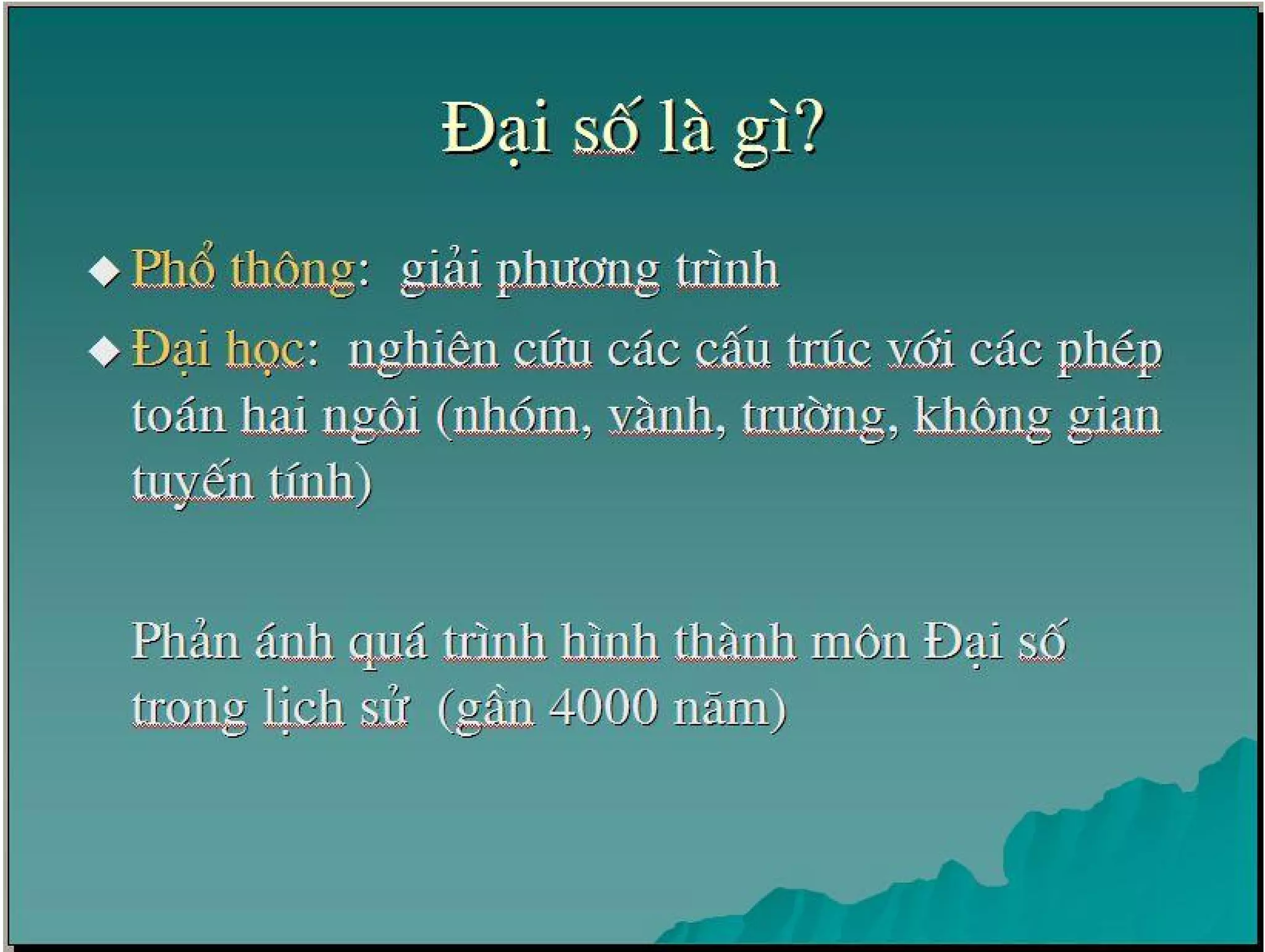 Đại số là gì?

◆ Phổ thông: giải phương trình

◆ Đại học: nghiên cứu các cấu trúc với các phép toán hai ngôi (nhóm, vành, trường, không gian tuyến tính)

Phản ánh quá trình hình thành môn Đại số trong lịch sử (gần 4000 năm)